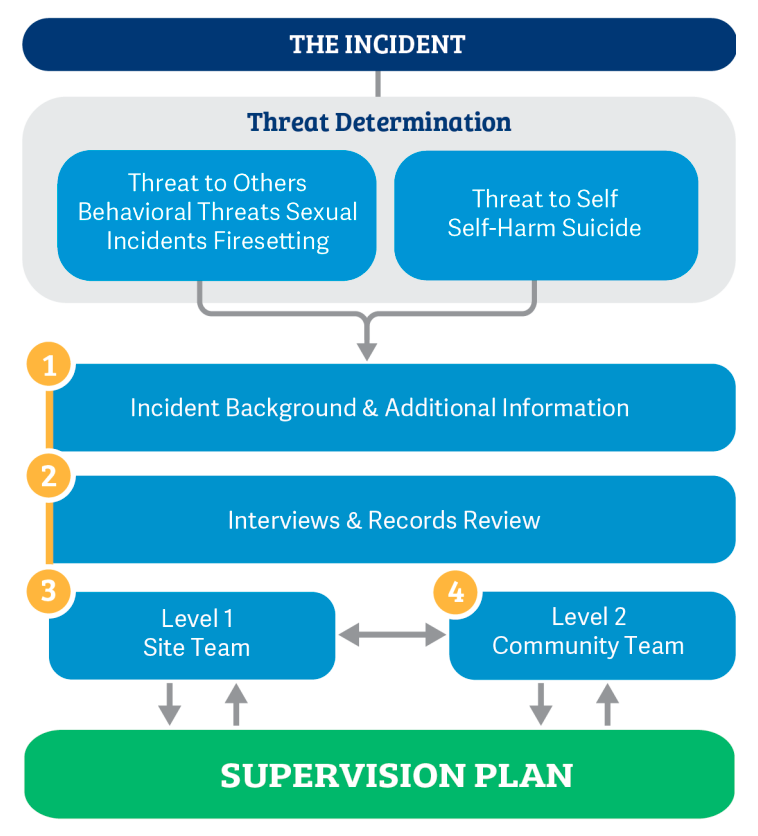 THE INCIDENT

Threat Determination

Threat to Others
Behavioral Threats Sexual Incidents Firesetting

Threat to Self
Self-Harm Suicide

1
Incident Background & Additional Information

2
Interviews & Records Review

3
Level 1
Site Team

4
Level 2
Community Team

SUPERVISION PLAN